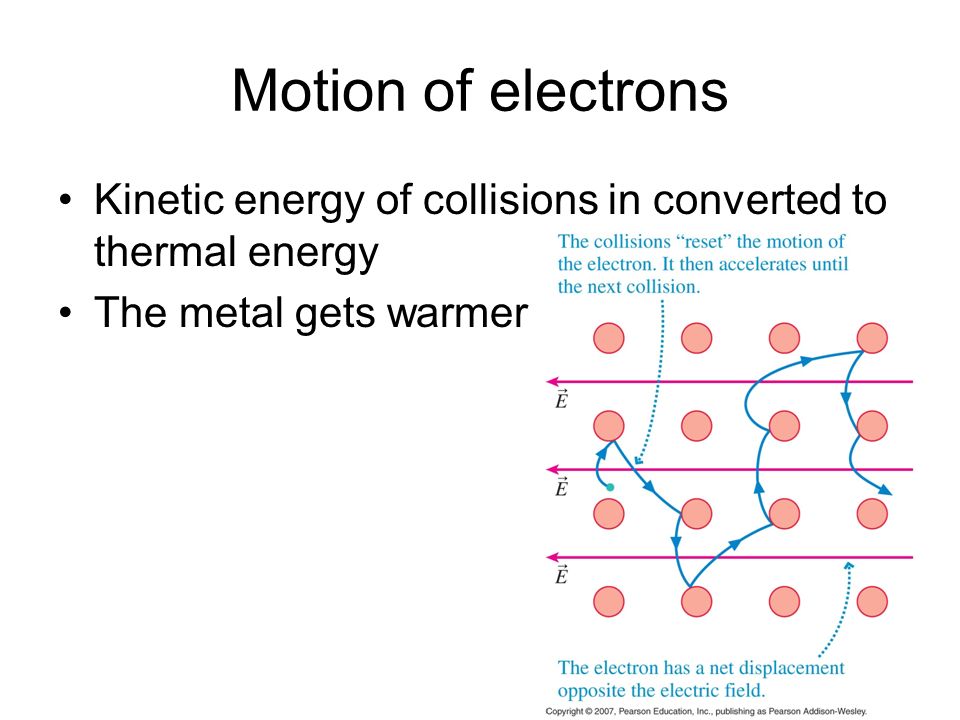 Motion of electrons

• Kinetic energy of collisions in converted to thermal energy
• The metal gets warmer

The collisions “reset” the motion of the electron. It then accelerates until the next collision.

$\vec{E}$

$\vec{E}$

$\vec{E}$

The electron has a net displacement opposite the electric field.

Copyright © 2007, Pearson Education, Inc., publishing as Pearson Addison-Wesley.